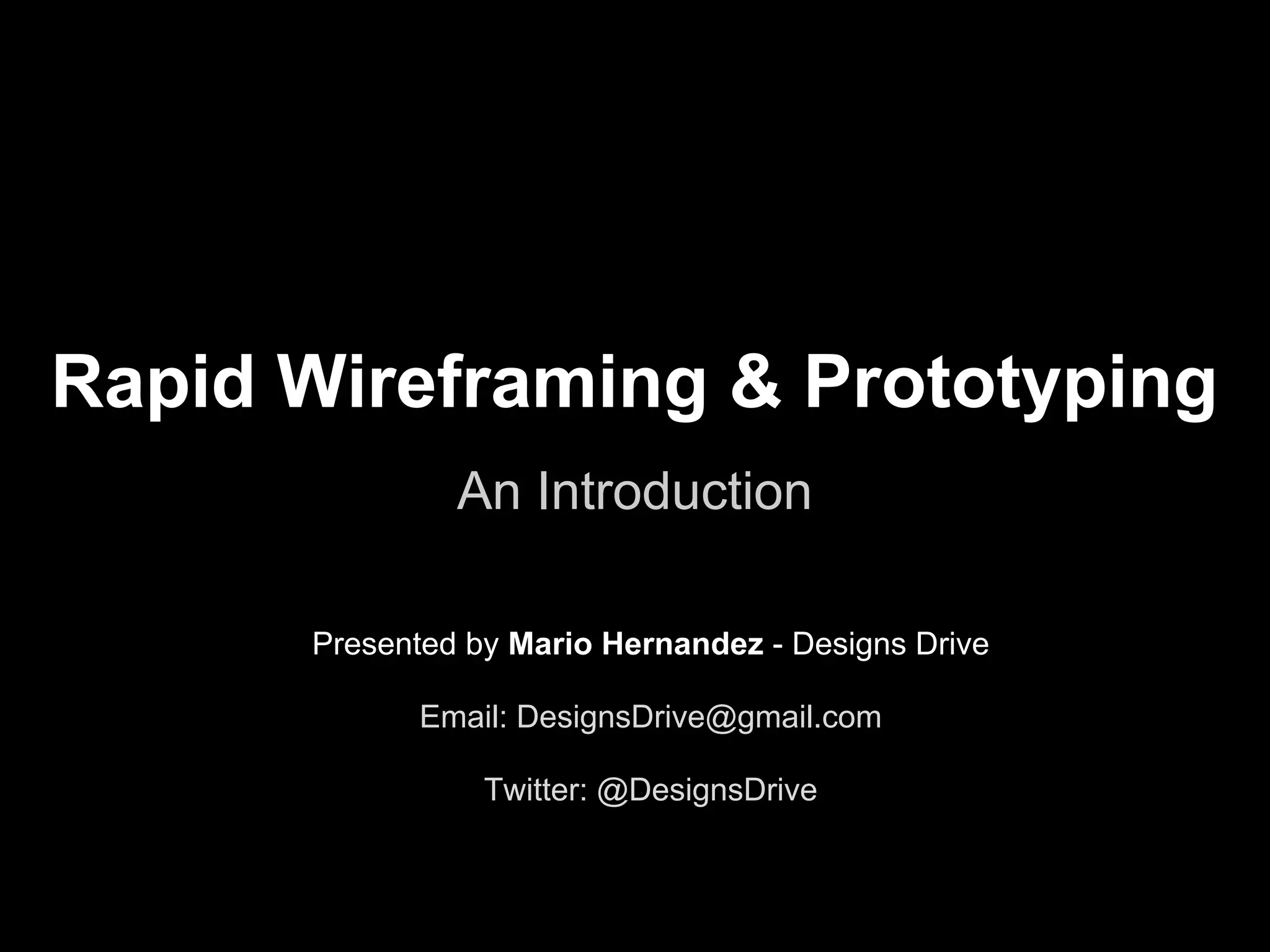 Rapid Wireframing & Prototyping

An Introduction

Presented by Mario Hernandez - Designs Drive

Email: DesignsDrive@gmail.com

Twitter: @DesignsDrive